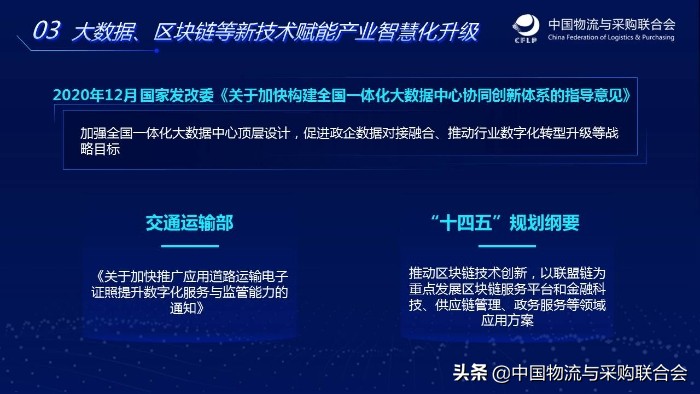 03 大数据、区块链等新技术赋能产业智慧化升级

CFLP 中国物流与采购联合会 China Federation of Logistics & Purchasing

2020年12月 国家发改委《关于加快构建全国一体化大数据中心协同创新体系的指导意见》

加强全国一体化大数据中心顶层设计，促进政企数据对接融合、推动行业数字化转型升级等战略目标

交通运输部

《关于加快推广应用道路运输电子证照提升数字化服务与监管能力的通知》

“十四五”规划纲要

推动区块链技术创新，以联盟链为重点发展区块链服务平台和金融科技、供应链管理、政务服务等领域应用方案

头条 @中国物流与采购联合会